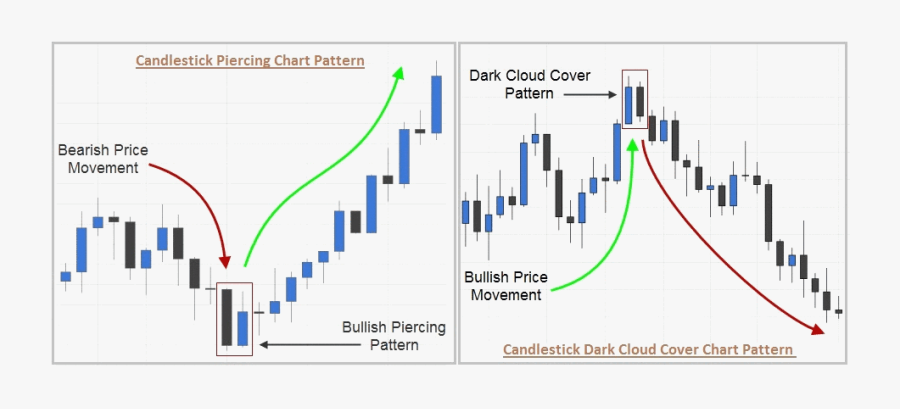 Candlestick Piercing Chart Pattern

Bearish Price Movement

Bullish Piercing Pattern

Dark Cloud Cover Pattern

Bullish Price Movement

Candlestick Dark Cloud Cover Chart Pattern